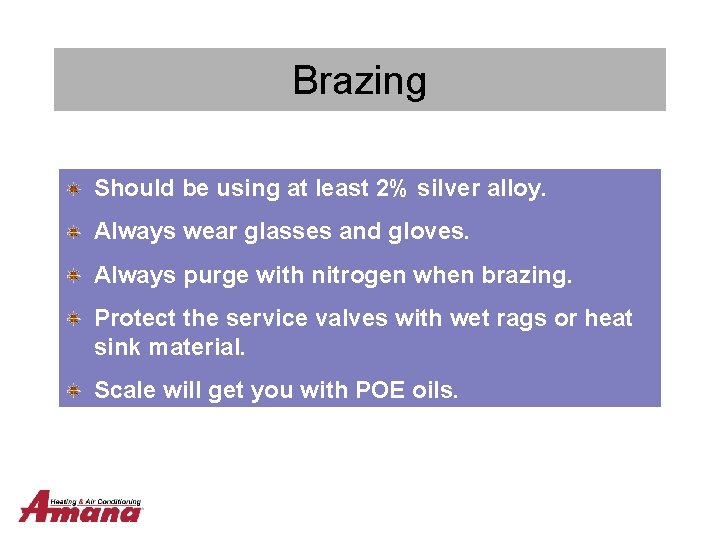 Brazing

Should be using at least 2% silver alloy.

Always wear glasses and gloves.

Always purge with nitrogen when brazing.

Protect the service valves with wet rags or heat sink material.

Scale will get you with POE oils.

Heating & Air Conditioning
Amana